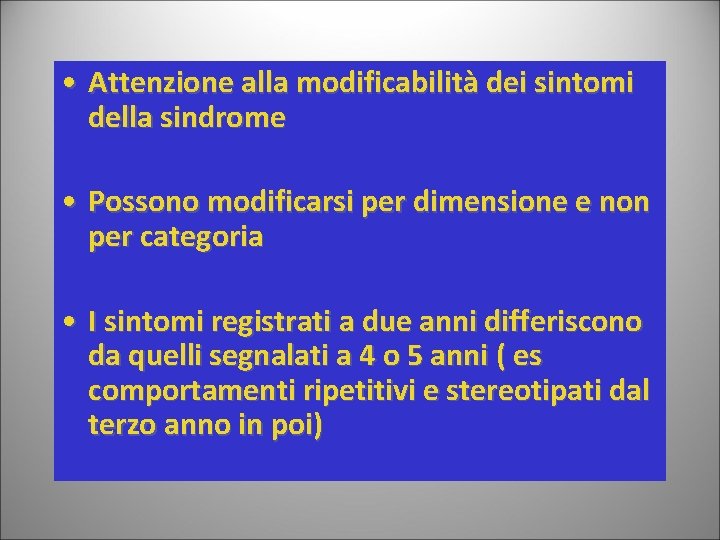 • Attenzione alla modificabilità dei sintomi della sindrome

• Possono modificarsi per dimensione e non per categoria

• I sintomi registrati a due anni differiscono da quelli segnalati a 4 o 5 anni ( es comportamenti ripetitivi e stereotipati dal terzo anno in poi)